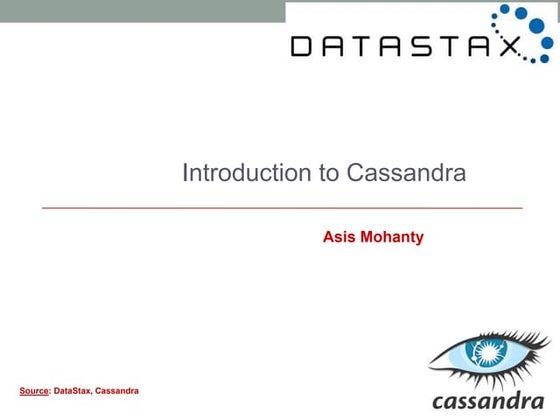 DATASTAX

Introduction to Cassandra

Asis Mohanty

Source: DataStax, Cassandra

cassandra